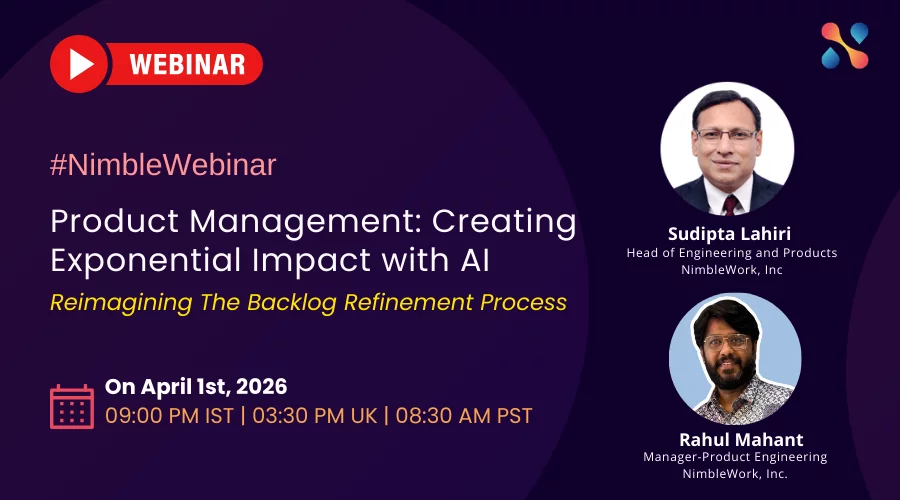 WEBINAR

#NimbleWebinar

Product Management: Creating Exponential Impact with AI

Reimagining The Backlog Refinement Process

On April 1st, 2026
09:00 PM IST | 03:30 PM UK | 08:30 AM PST

Sudipta Lahiri
Head of Engineering and Products
NimbleWork, Inc

Rahul Mahant
Manager-Product Engineering
NimbleWork, Inc.